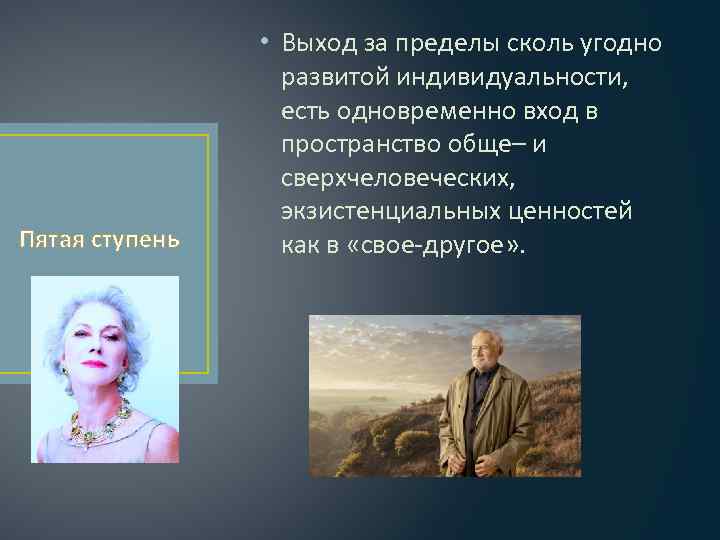 Пятая ступень

• Выход за пределы сколь угодно развитой индивидуальности, есть одновременно вход в пространство обще– и сверхчеловеческих, экзистенциальных ценностей как в «свое-другое».